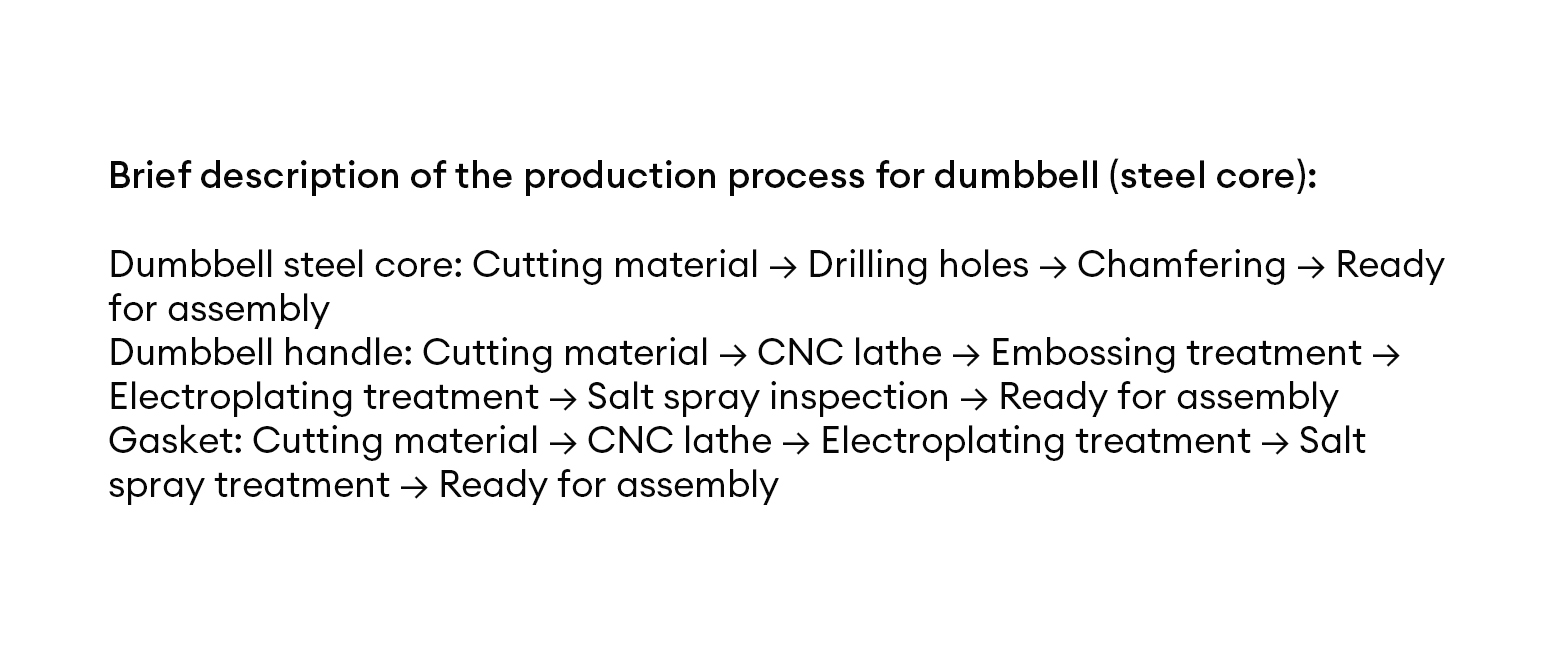 Brief description of the production process for dumbbell (steel core):

Dumbbell steel core: Cutting material → Drilling holes → Chamfering → Ready for assembly
Dumbbell handle: Cutting material → CNC lathe → Embossing treatment → Electroplating treatment → Salt spray inspection → Ready for assembly
Gasket: Cutting material → CNC lathe → Electroplating treatment → Salt spray treatment → Ready for assembly